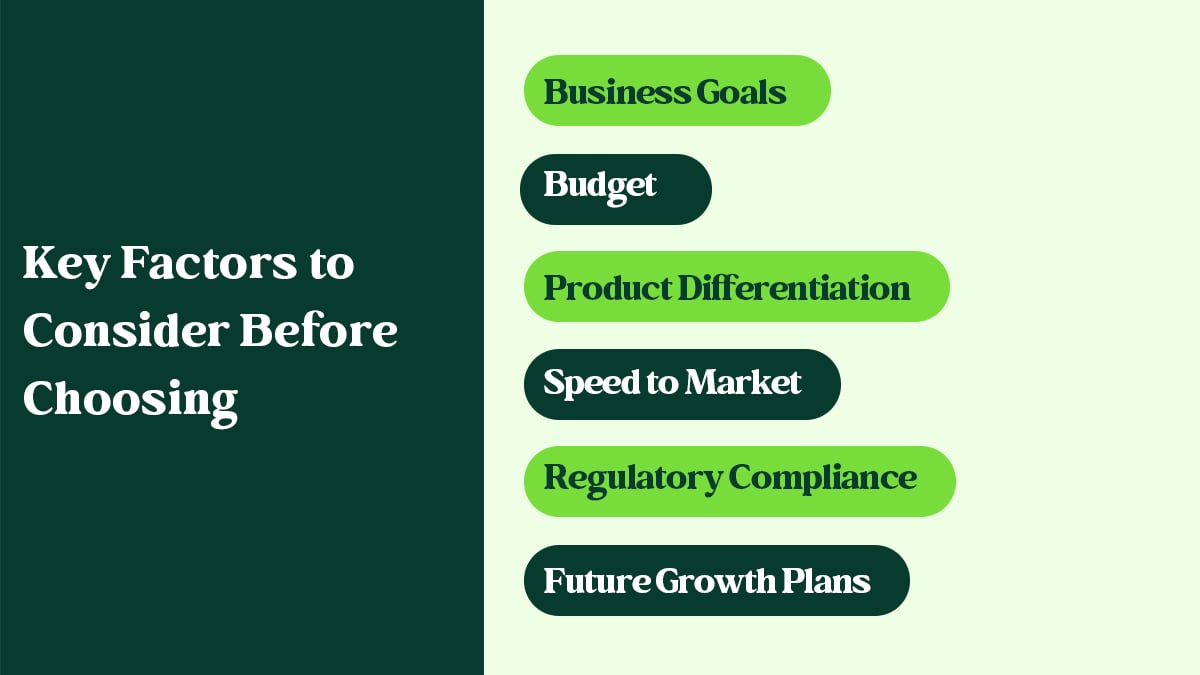 Key Factors to Consider Before Choosing

Business Goals

Budget

Product Differentiation

Speed to Market

Regulatory Compliance

Future Growth Plans